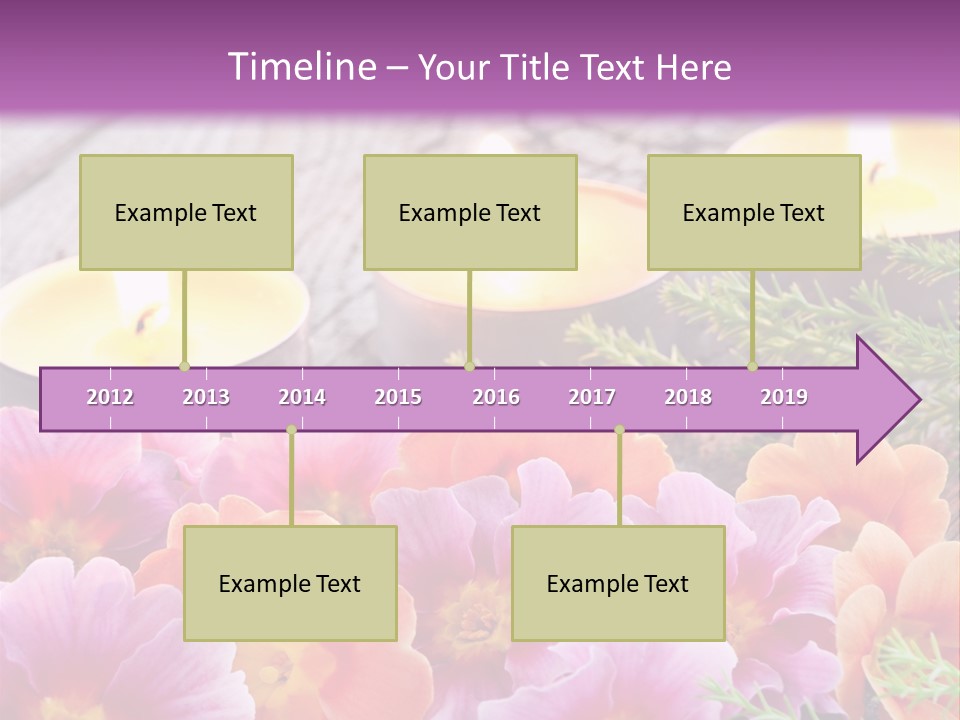 Timeline – Your Title Text Here

Example Text

Example Text

Example Text

2012 2013 2014 2015 2016 2017 2018 2019

Example Text

Example Text